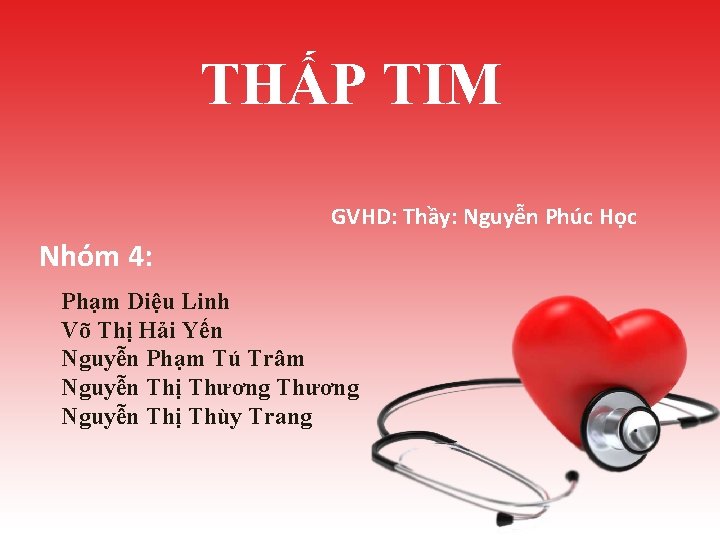 THẤP TIM

GVHD: Thầy: Nguyễn Phúc Học

Nhóm 4:

Phạm Diệu Linh
Võ Thị Hải Yến
Nguyễn Phạm Tú Trâm
Nguyễn Thị Thương Thương
Nguyễn Thị Thùy Trang